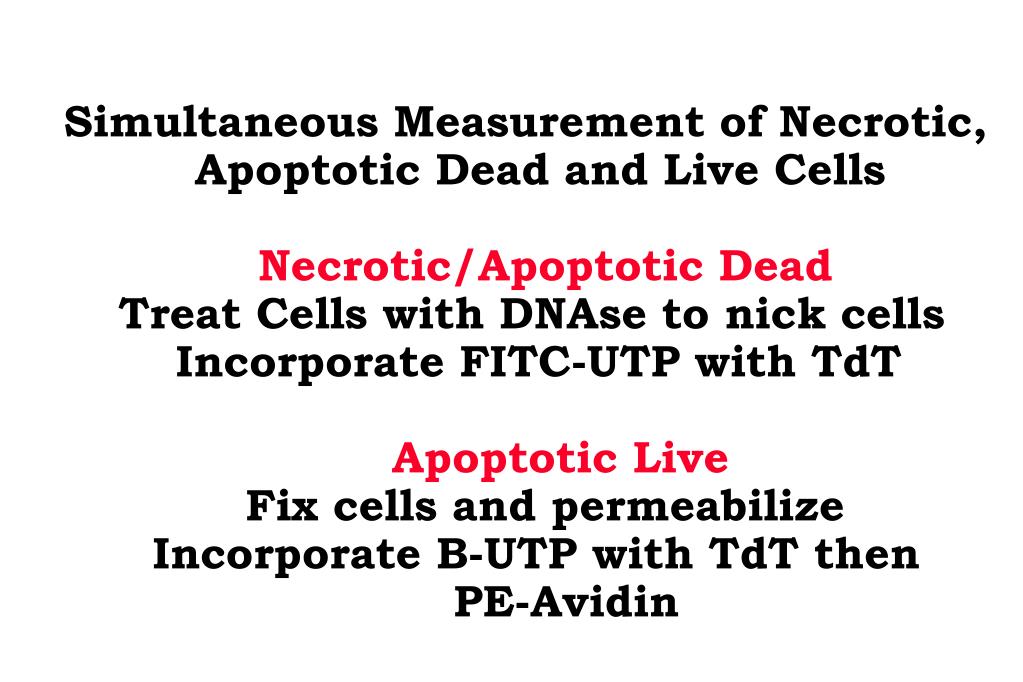 Simultaneous Measurement of Necrotic, Apoptotic Dead and Live Cells

Necrotic/Apoptotic Dead
Treat Cells with DNAse to nick cells
Incorporate FITC-UTP with TdT

Apoptotic Live
Fix cells and permeabilize
Incorporate B-UTP with TdT then PE-Avidin